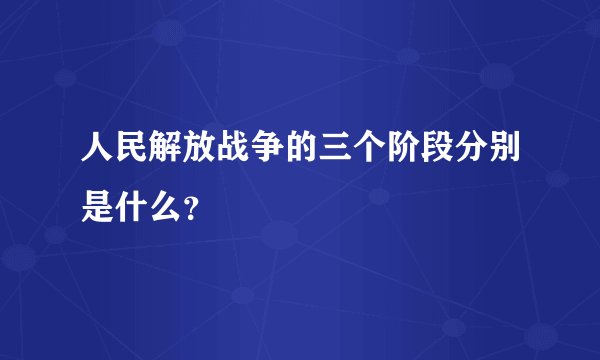 人民解放战争的三个阶段分别是什么?